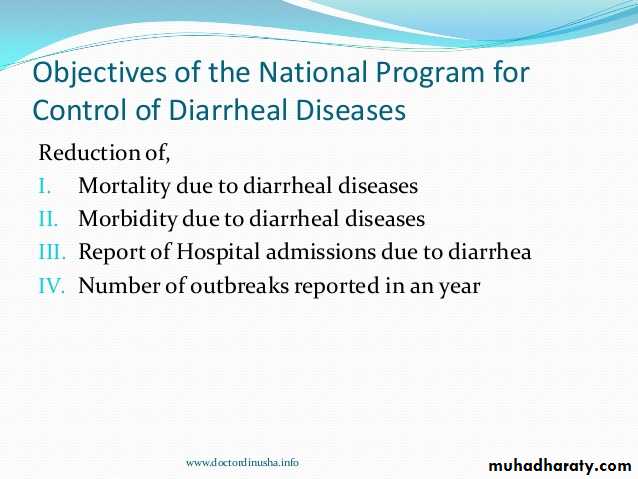 Objectives of the National Program for Control of Diarrheal Diseases

Reduction of,

I. Mortality due to diarrheal diseases
II. Morbidity due to diarrheal diseases
III. Report of Hospital admissions due to diarrhea
IV. Number of outbreaks reported in an year

www.doctordinusha.info

muhadharaty.com